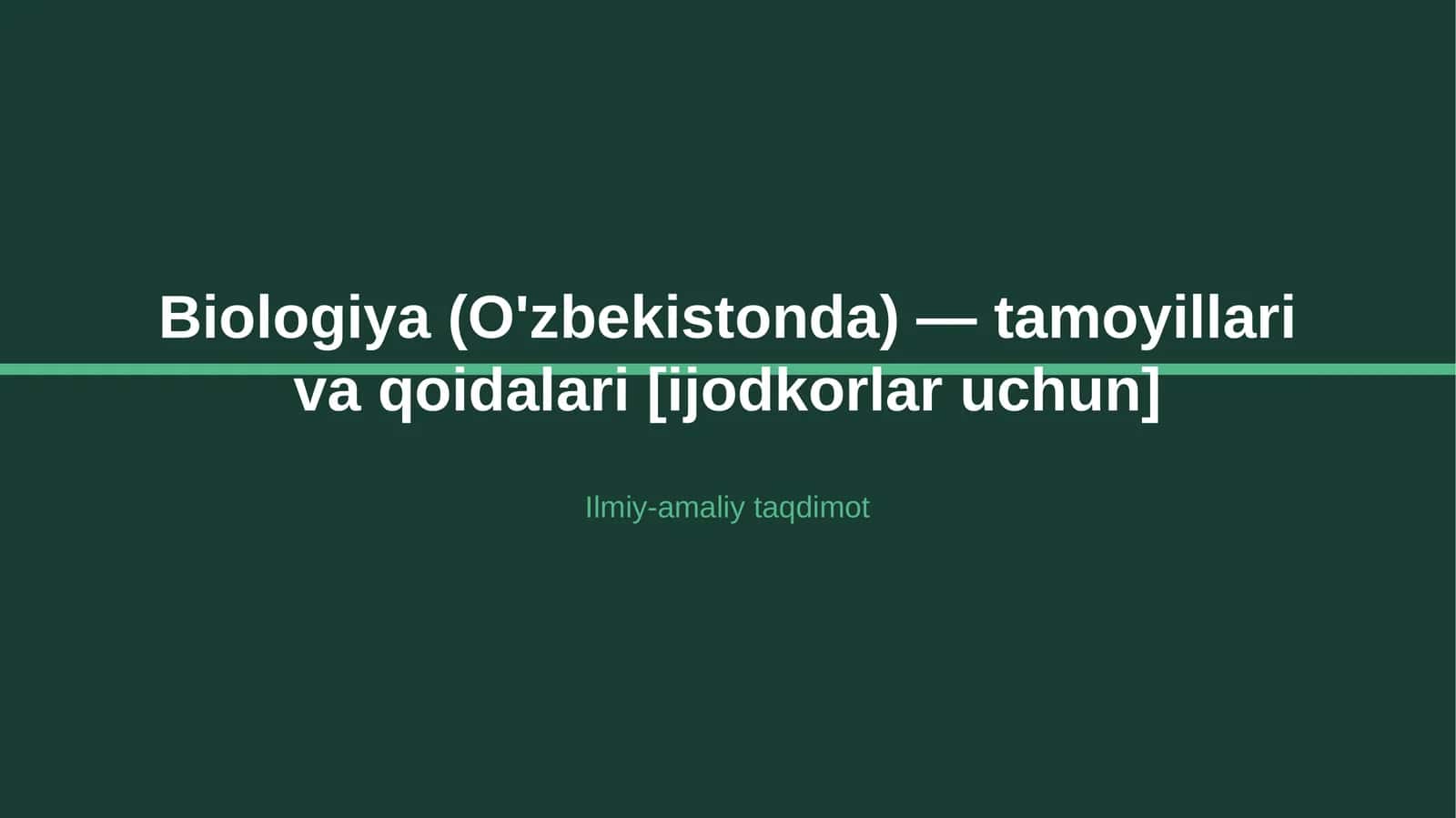 Biologiya (O'zbekistonda) — tamoyillari va qoidalari [ijodkorlar uchun]

Ilmiy-amaliy taqdimot